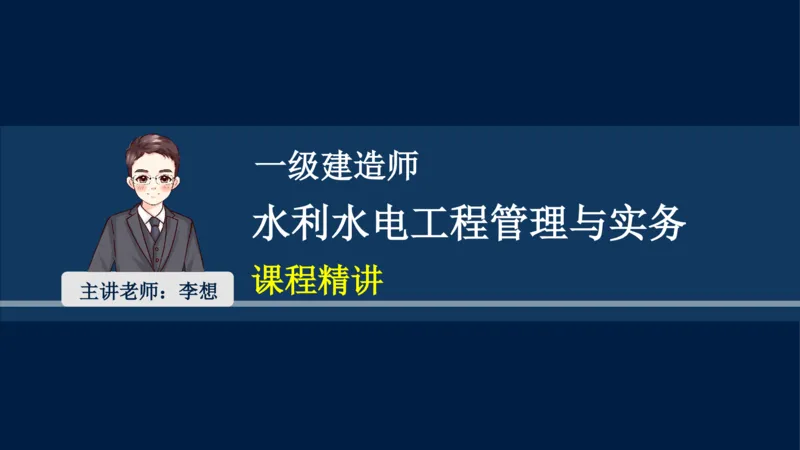 一级建造师

水利水电工程管理与实务

课程精讲

主讲老师：李想